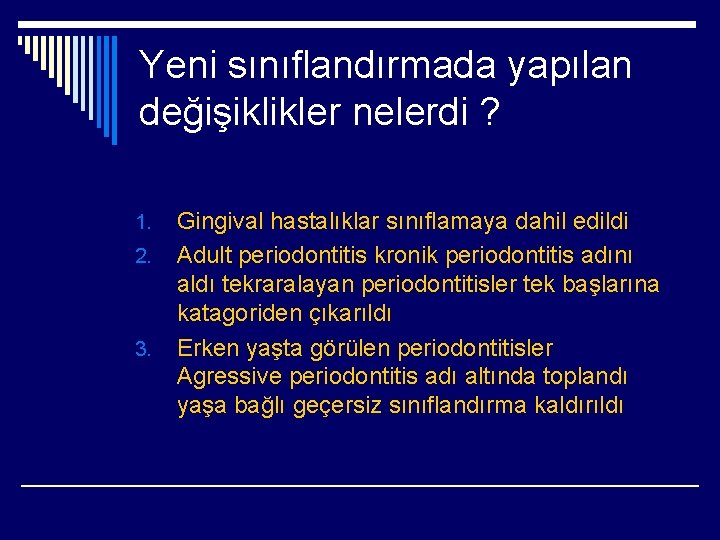 Yeni sınıflandırmada yapılan değişiklikler nelerdi ?

1. Gingival hastalıklar sınıflamaya dahil edildi
2. Adult periodontitis kronik periodontitis adını aldı tekraralayan periodontitisler tek başlarına katagoriden çıkarıldı
3. Erken yaşta görülen periodontitisler Agressive periodontitis adı altında toplandı yaşa bağlı geçersiz sınıflandırma kaldırıldı